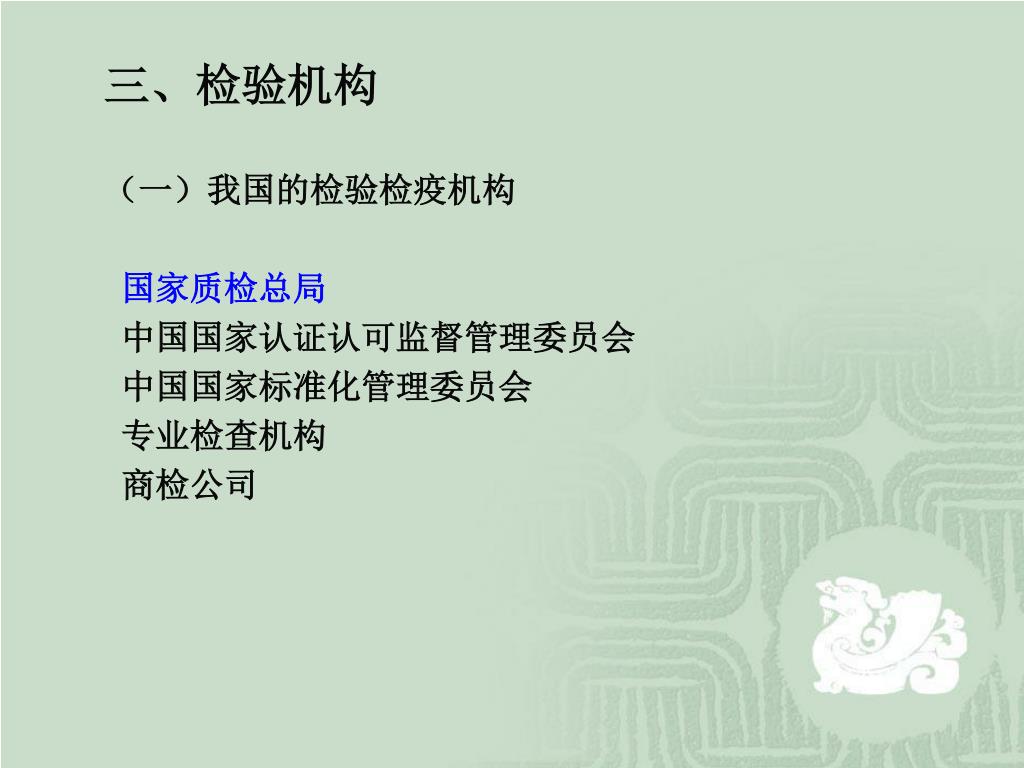 三、检验机构

（一）我国的检验检疫机构

国家质检总局
中国国家认证认可监督管理委员会
中国国家标准化管理委员会
专业检查机构
商检公司